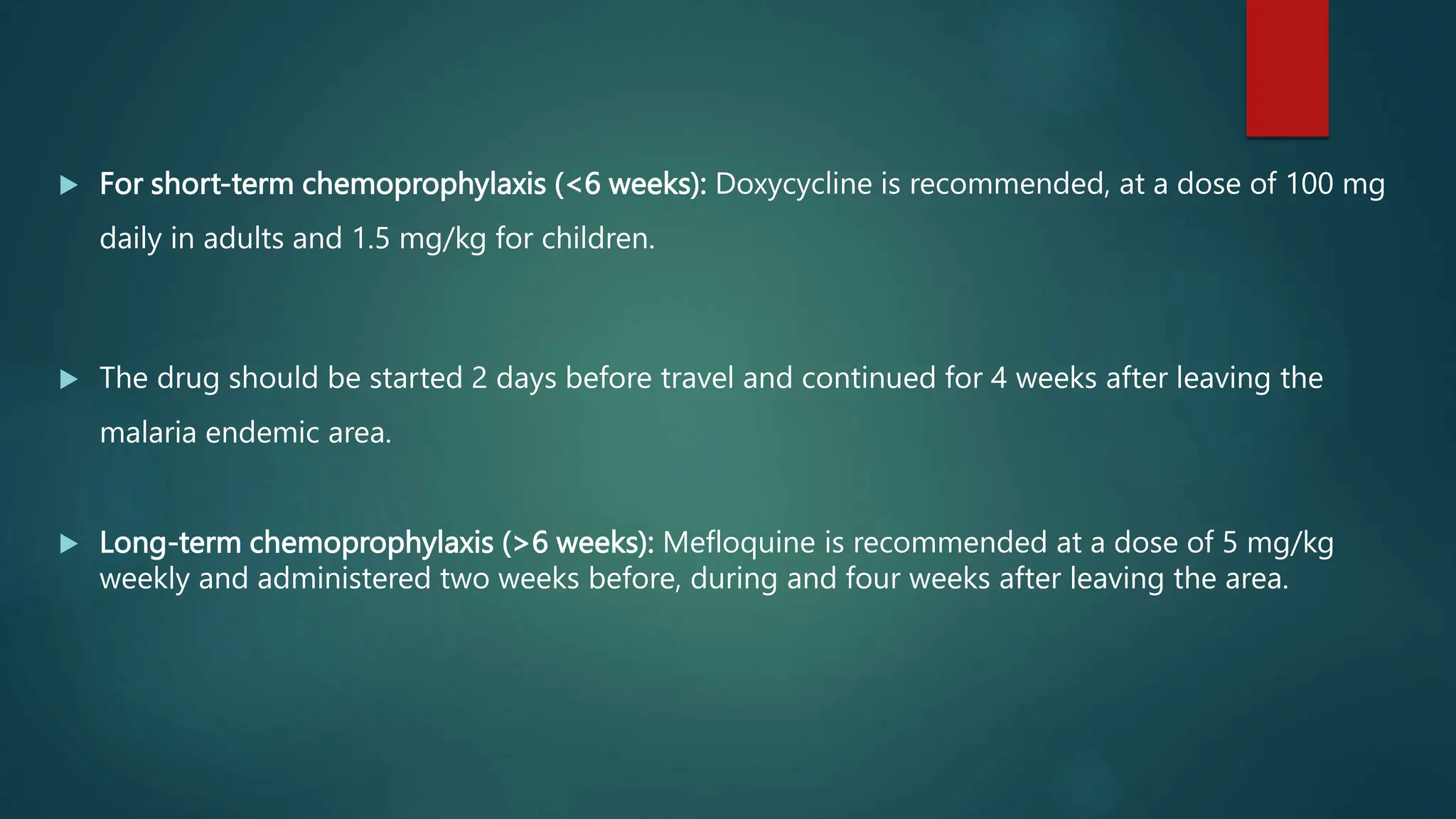 ▶ For short-term chemoprophylaxis (<6 weeks): Doxycycline is recommended, at a dose of 100 mg daily in adults and 1.5 mg/kg for children.

▶ The drug should be started 2 days before travel and continued for 4 weeks after leaving the malaria endemic area.

▶ Long-term chemoprophylaxis (>6 weeks): Mefloquine is recommended at a dose of 5 mg/kg weekly and administered two weeks before, during and four weeks after leaving the area.